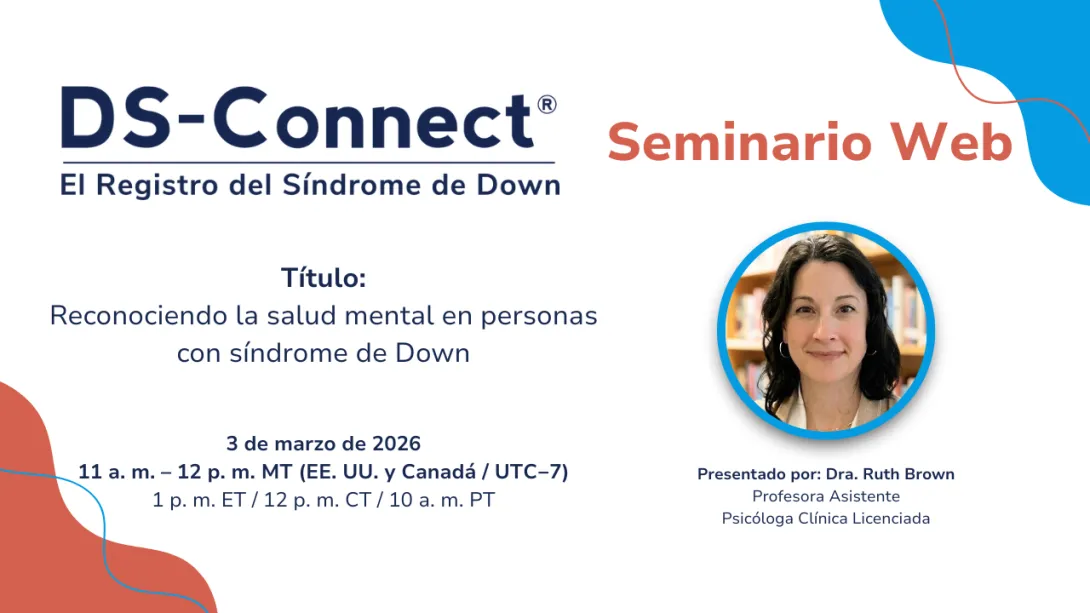 DS-Connect®
El Registro del Síndrome de Down

Seminario Web

Título:
Reconociendo la salud mental en personas con síndrome de Down

3 de marzo de 2026
11 a. m. – 12 p. m. MT (EE. UU. y Canadá / UTC–7)
1 p. m. ET / 12 p. m. CT / 10 a. m. PT

Presentado por: Dra. Ruth Brown
Profesora Asistente
Psicóloga Clínica Licenciada